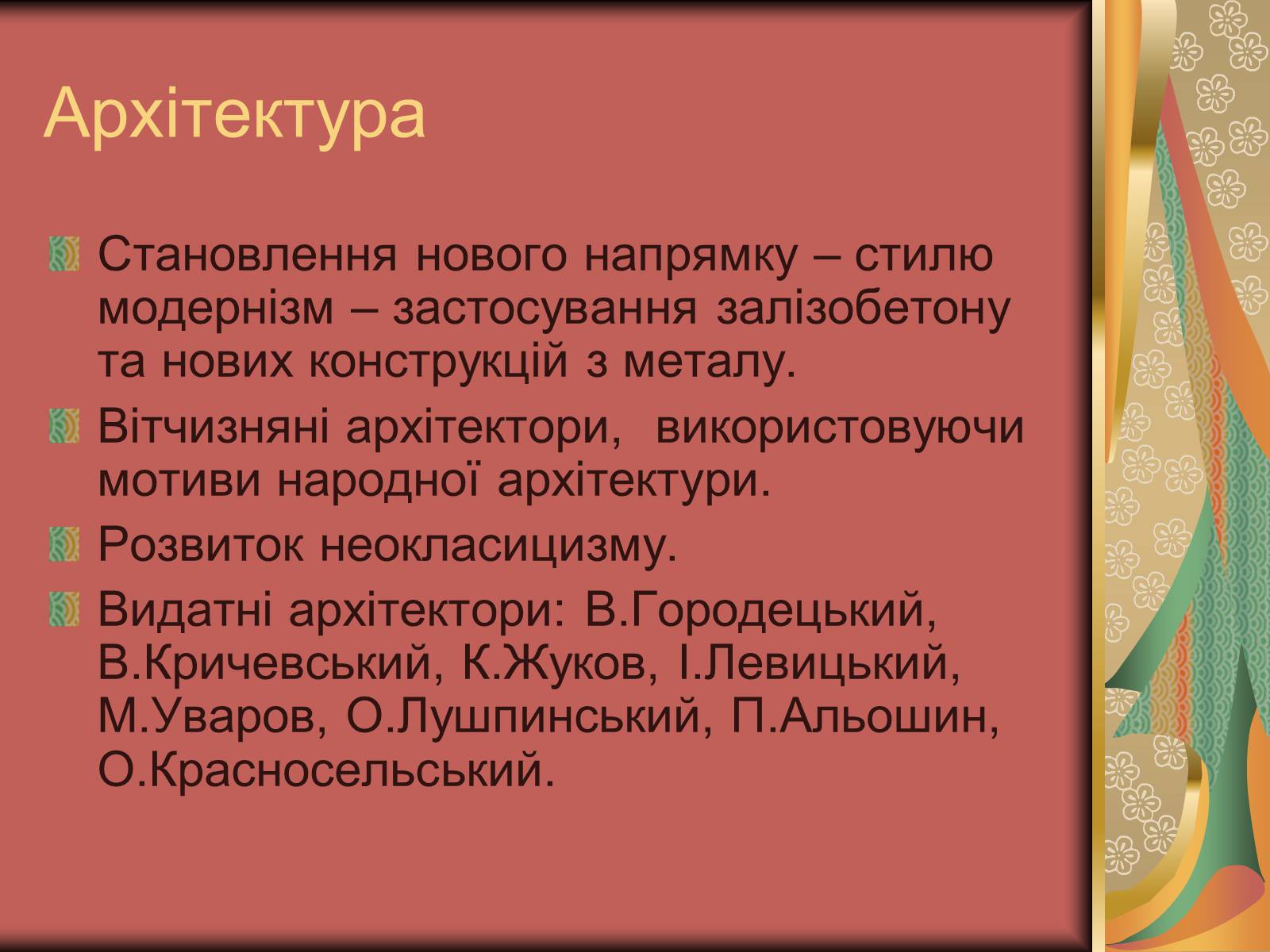 Архітектура

Становлення нового напрямку – стилю модернізм – застосування залізобетону та нових конструкцій з металу.

Вітчизняні архітектори, використовуючи мотиви народної архітектури.

Розвиток неокласицизму.

Видатні архітектори: В.Городецький, В.Кричевський, К.Жуков, І.Левицький, М.Уваров, О.Лушпинський, П.Альошин, О.Красносельський.